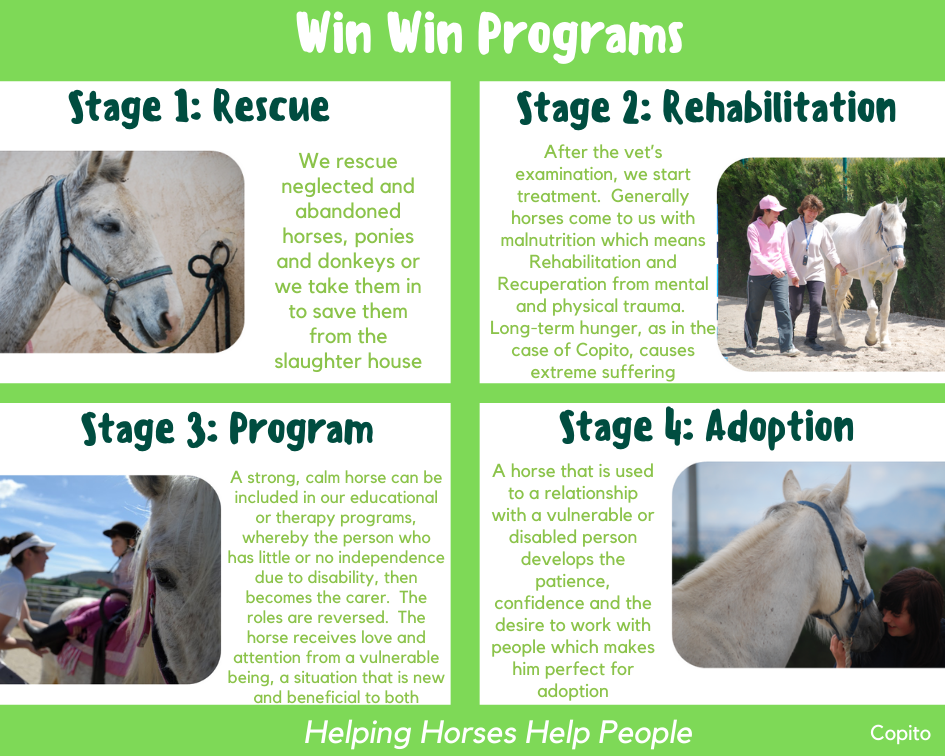 Win Win Programs

Stage 1: Rescue

We rescue neglected and abandoned horses, ponies and donkeys or we take them in to save them from the slaughter house

Stage 2: Rehabilitation

After the vet's examination, we start treatment. Generally horses come to us with malnutrition which means Rehabilitation and Recuperation from mental and physical trauma. Long-term hunger, as in the case of Copito, causes extreme suffering

Stage 3: Program

A strong, calm horse can be included in our educational or therapy programs, whereby the person who has little or no independence due to disability, then becomes the carer. The roles are reversed. The horse receives love and attention from a vulnerable being, a situation that is new and beneficial to both

Stage 4: Adoption

A horse that is used to a relationship with a vulnerable or disabled person develops the patience, confidence and the desire to work with people which makes him perfect for adoption

Helping Horses Help People

Copito